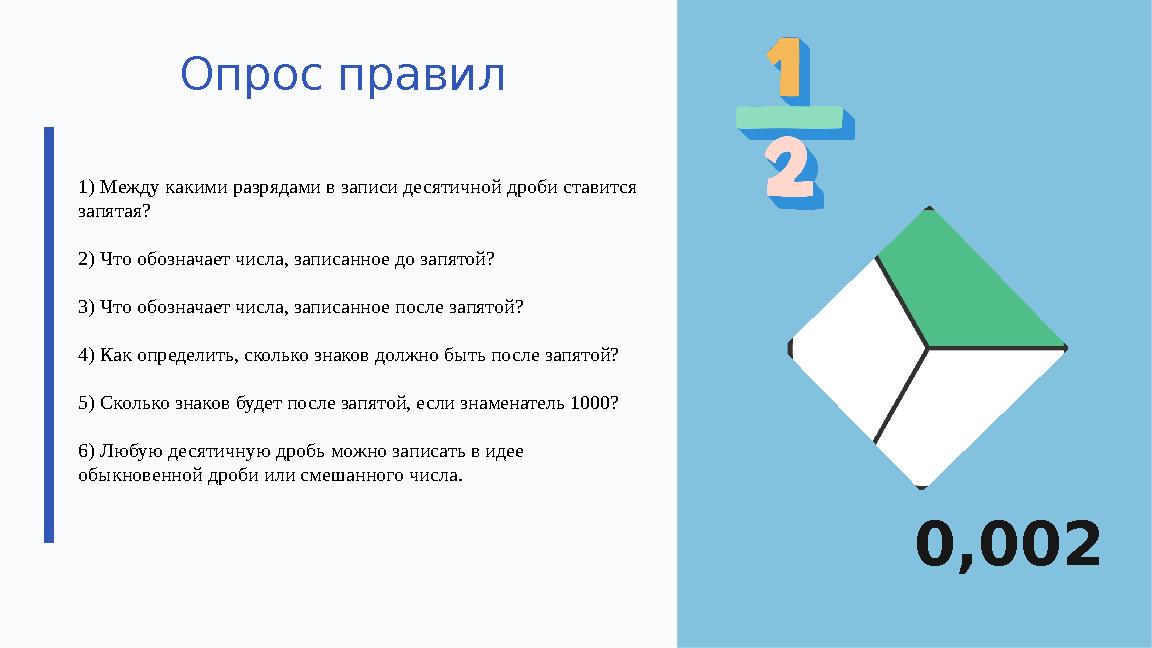 Опрос правил

1) Между какими разрядами в записи десятичной дроби ставится запятая?

2) Что обозначает числа, записанное до запятой?

3) Что обозначает числа, записанное после запятой?

4) Как определить, сколько знаков должно быть после запятой?

5) Сколько знаков будет после запятой, если знаменатель 1000?

6) Любую десятичную дробь можно записать в идее обыкновенной дроби или смешанного числа.

$\frac{1}{2}$

0,002